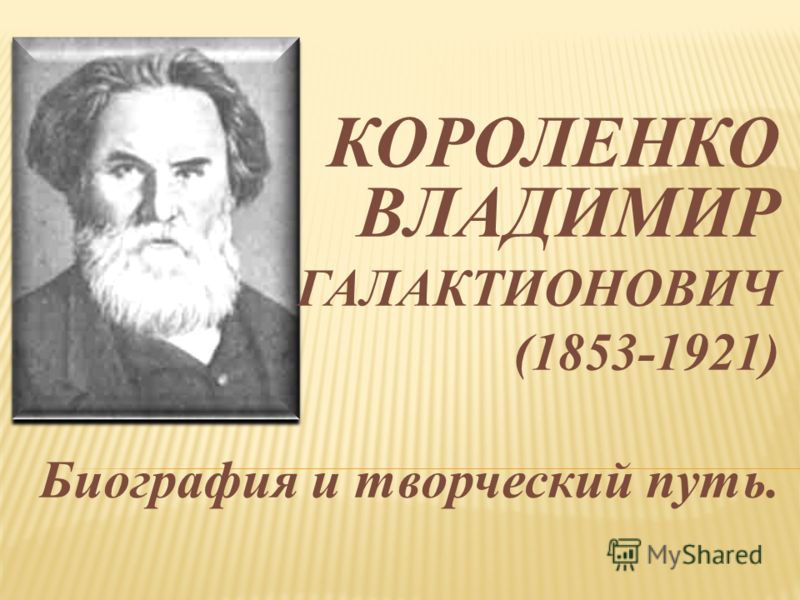 КОРОЛЕНКО ВЛАДИМИР ГАЛАКТИОНОВИЧ (1853-1921)

Биография и творческий путь.

MyShared